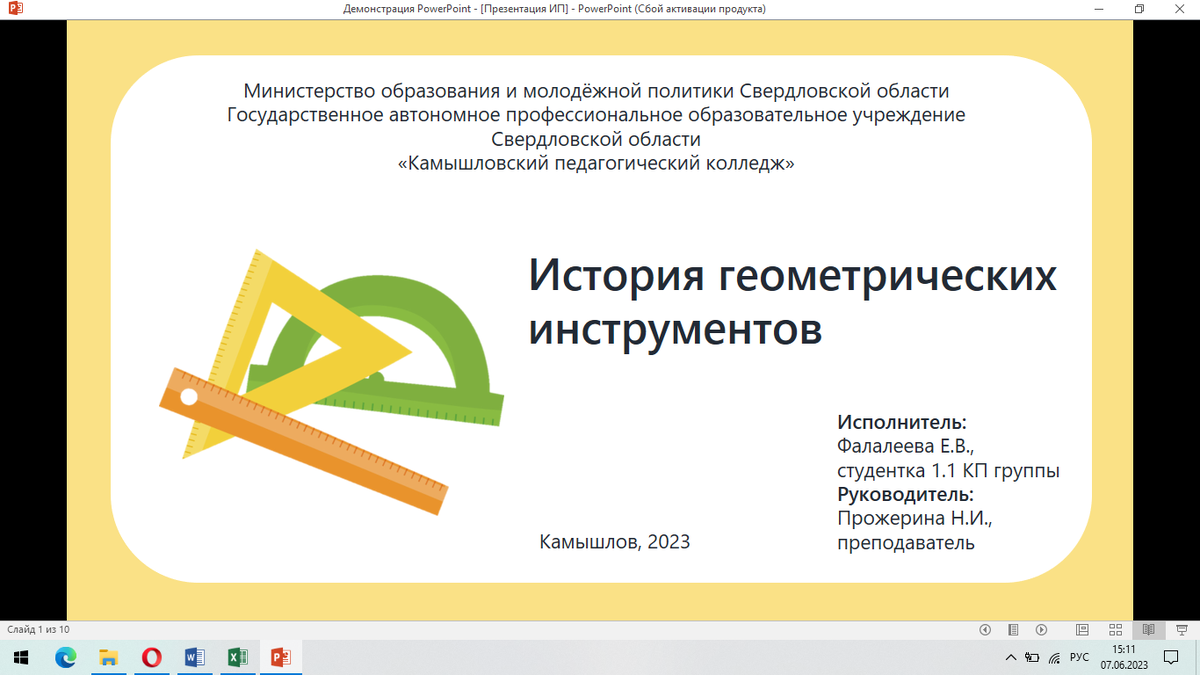 Демонстрация PowerPoint - [Презентация ИП] - PowerPoint (Сбой активации продукта)

Министерство образования и молодёжной политики Свердловской области
Государственное автономное профессиональное образовательное учреждение
Свердловской области
«Камышловский педагогический колледж»

История геометрических инструментов

Исполнитель:
Фалалеева Е.В.,
студентка 1.1 КП группы
Руководитель:
Прожерина Н.И.,
преподаватель

Камышлов, 2023

Слайд 1 из 10

РУС
15:11
07.06.2023